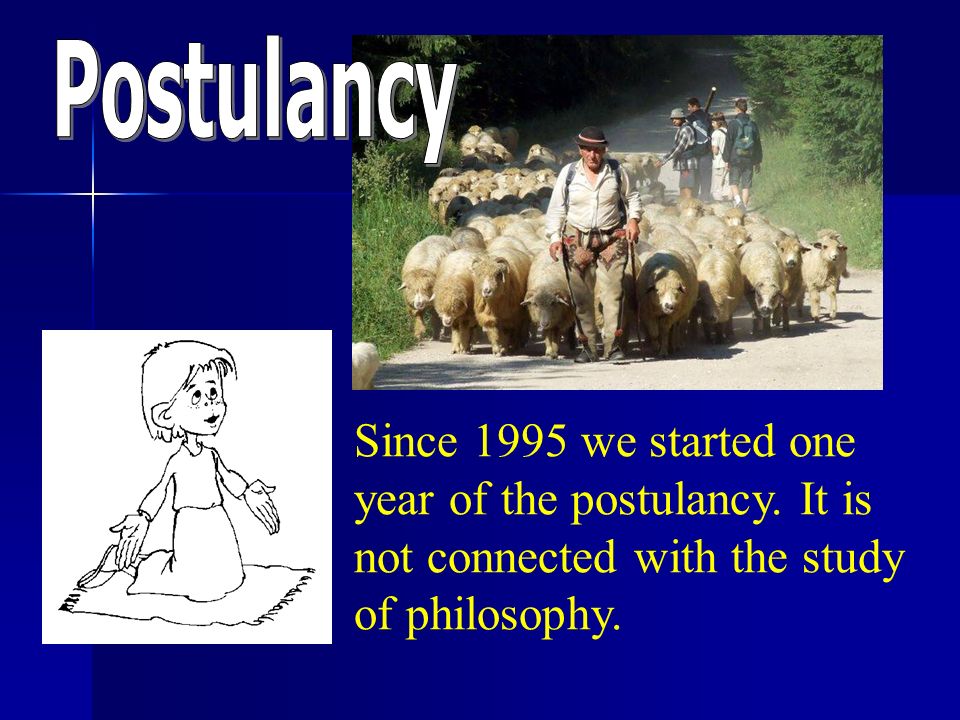 Postulancy

Since 1995 we started one year of the postulancy. It is not connected with the study of philosophy.